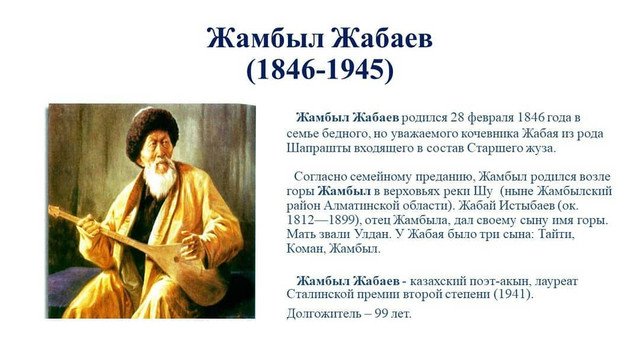 Жамбыл Жабаев
(1846-1945)

Жамбыл Жабаев родился 28 февраля 1846 года в семье бедного, но уважаемого кочевника Жабая из рода Шапрашты входящего в состав Старшего жуза.

Согласно семейному преданию, Жамбыл родился возле горы Жамбыл в верховьях реки Шу (ныне Жамбылский район Алматинской области). Жабай Истыбаев (ок. 1812—1899), отец Жамбыла, дал своему сыну имя горы. Мать звали Улдан. У Жабая было три сына: Тайти, Коман, Жамбыл.

Жамбыл Жабаев - казахский поэт-акын, лауреат Сталинской премии второй степени (1941).

Долгожитель – 99 лет.